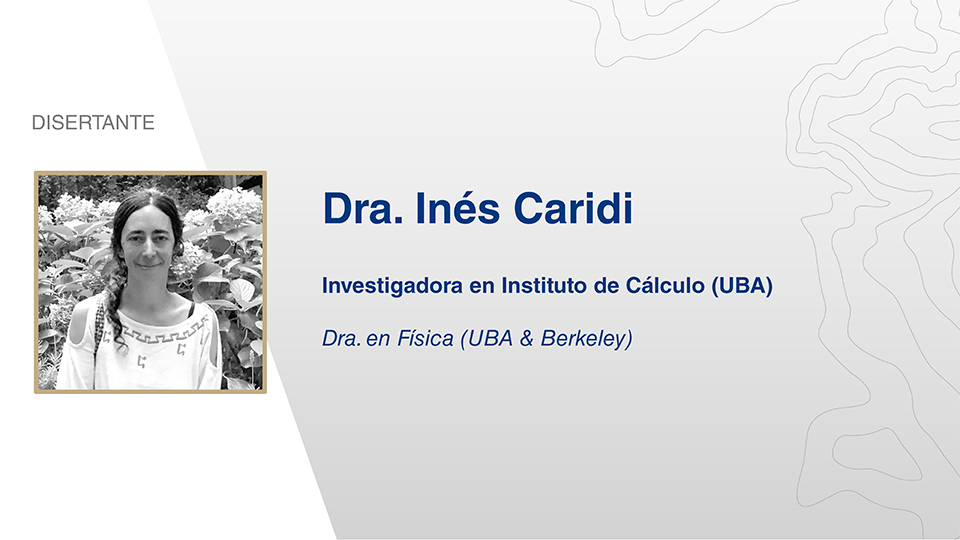 DISERTANTE

Dra. Inés Caridi

Investigadora en Instituto de Cálculo (UBA)

Dra. en Física (UBA & Berkeley)